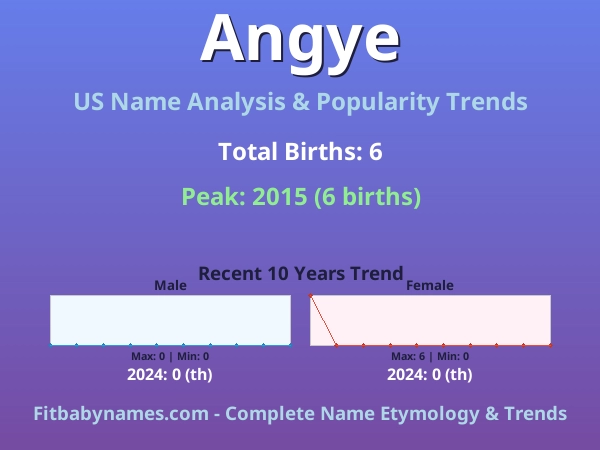 Angye

US Name Analysis & Popularity Trends

Total Births: 6

Peak: 2015 (6 births)

Recent 10 Years Trend

Male

Max: 0 | Min: 0

2024: 0 (th)

Female

Max: 6 | Min: 0

2024: 0 (th)

Fitbabynames.com - Complete Name Etymology & Trends